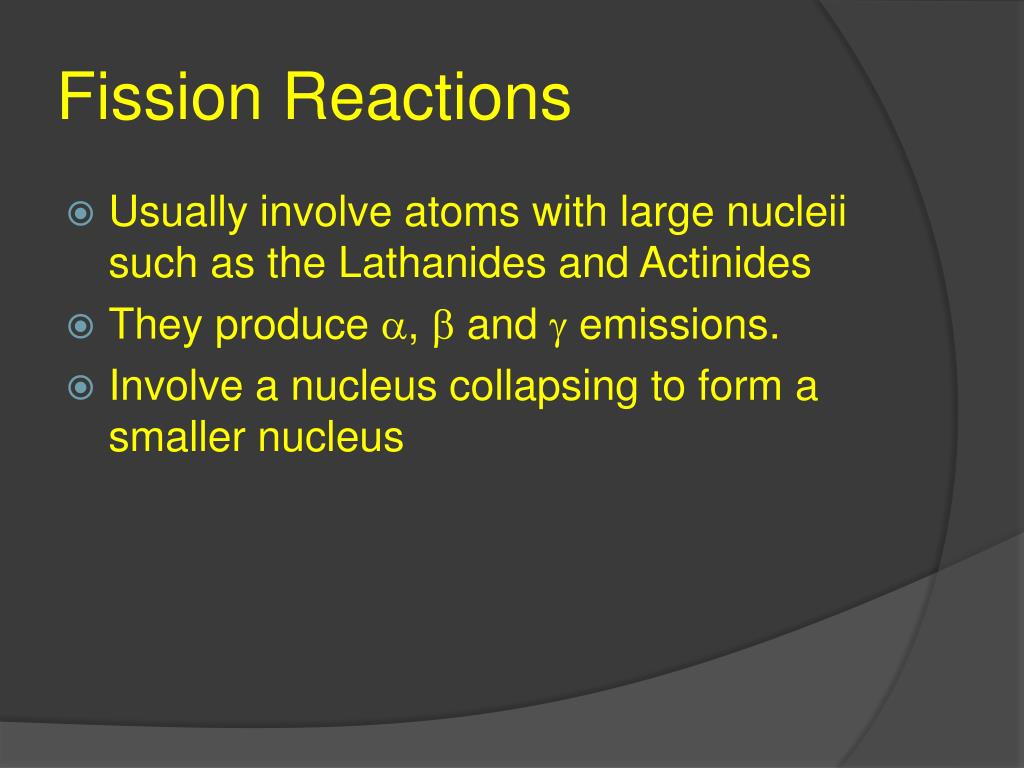 Fission Reactions

Usually involve atoms with large nucleii such as the Lathanides and Actinides

They produce $\alpha$, $\beta$ and $\gamma$ emissions.

Involve a nucleus collapsing to form a smaller nucleus